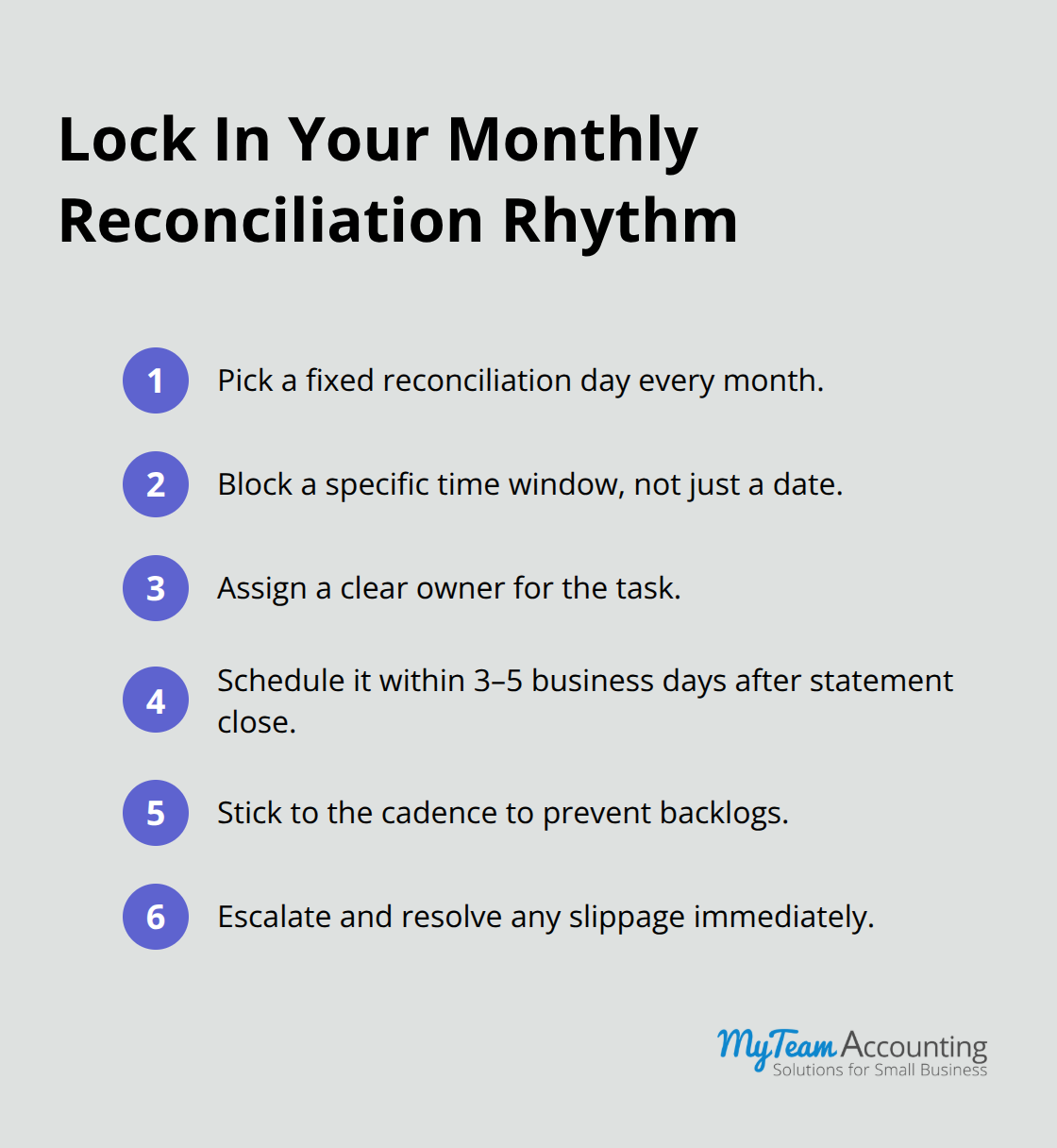 Lock In Your Monthly Reconciliation Rhythm

1 Pick a fixed reconciliation day every month.

2 Block a specific time window, not just a date.

3 Assign a clear owner for the task.

4 Schedule it within 3–5 business days after statement close.

5 Stick to the cadence to prevent backlogs.

6 Escalate and resolve any slippage immediately.

MyTeam Accounting
Solutions for Small Business